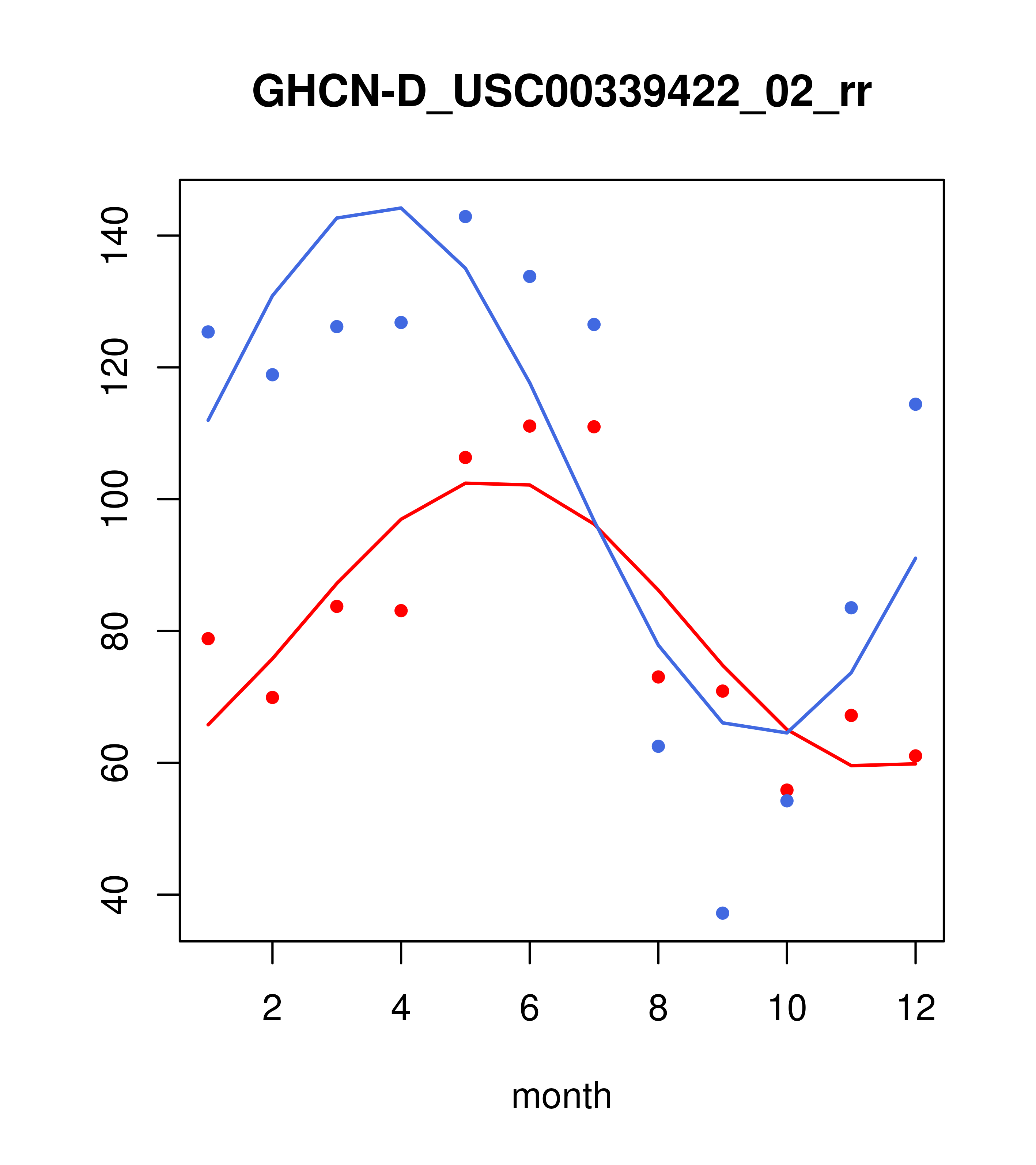 GHCN-D_USC00339422_02_rr

140
120
100
80
60
40

2
4
6
8
10
12

month